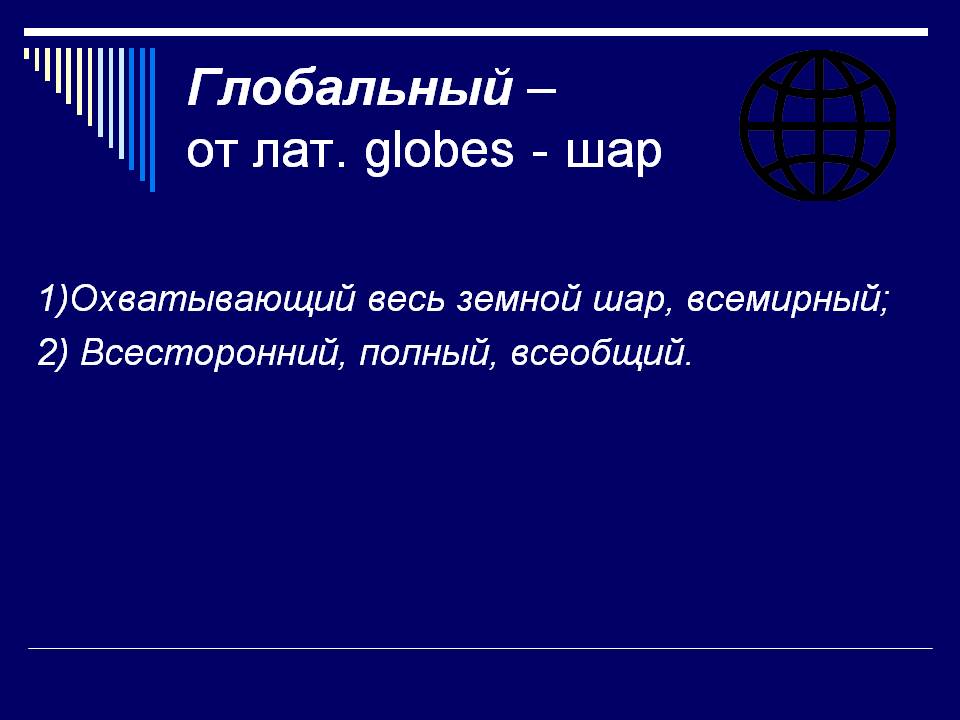 Глобальный – от лат. globes - шар

1)Охватывающий весь земной шар, всемирный;

2) Всесторонний, полный, всеобщий.